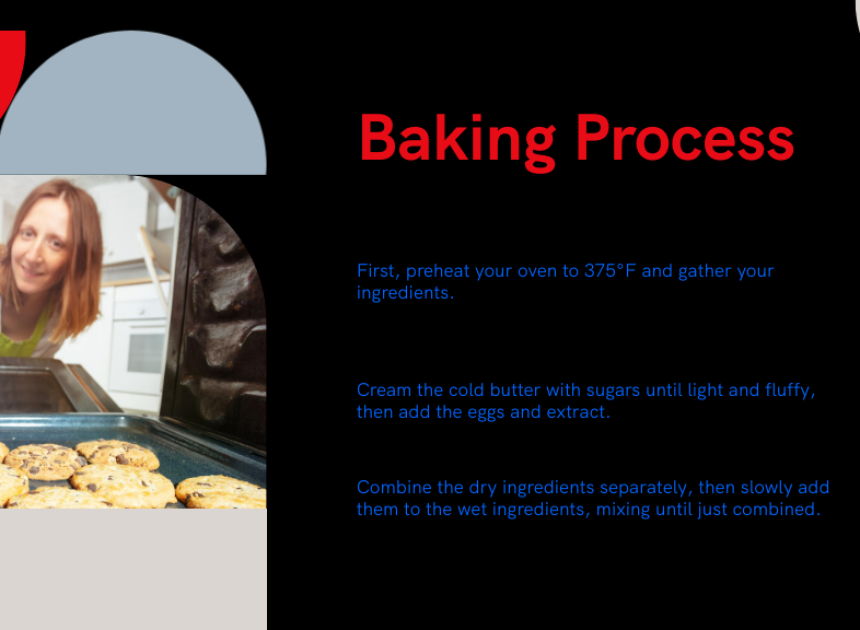 Baking Process

First, preheat your oven to 375°F and gather your ingredients.

Cream the cold butter with sugars until light and fluffy, then add the eggs and extract.

Combine the dry ingredients separately, then slowly add them to the wet ingredients, mixing until just combined.